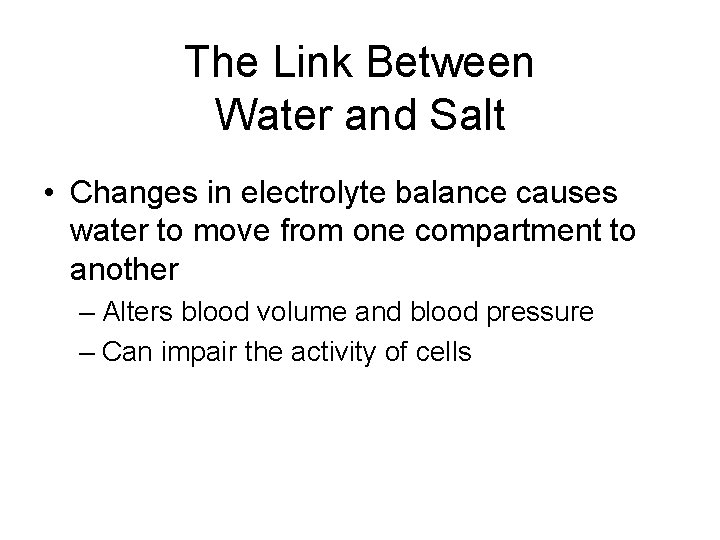 The Link Between Water and Salt

• Changes in electrolyte balance causes water to move from one compartment to another

– Alters blood volume and blood pressure

– Can impair the activity of cells